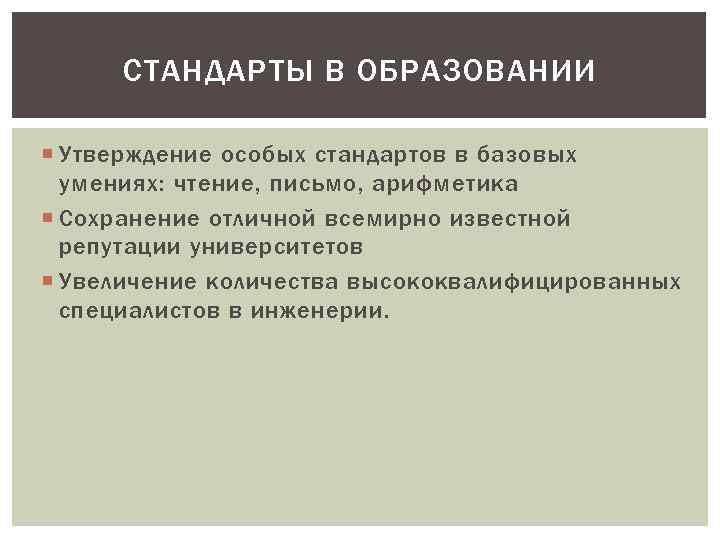 СТАНДАРТЫ В ОБРАЗОВАНИИ

Утверждение особых стандартов в базовых умениях: чтение, письмо, арифметика

Сохранение отличной всемирно известной репутации университетов

Увеличение количества высококвалифицированных специалистов в инженерии.